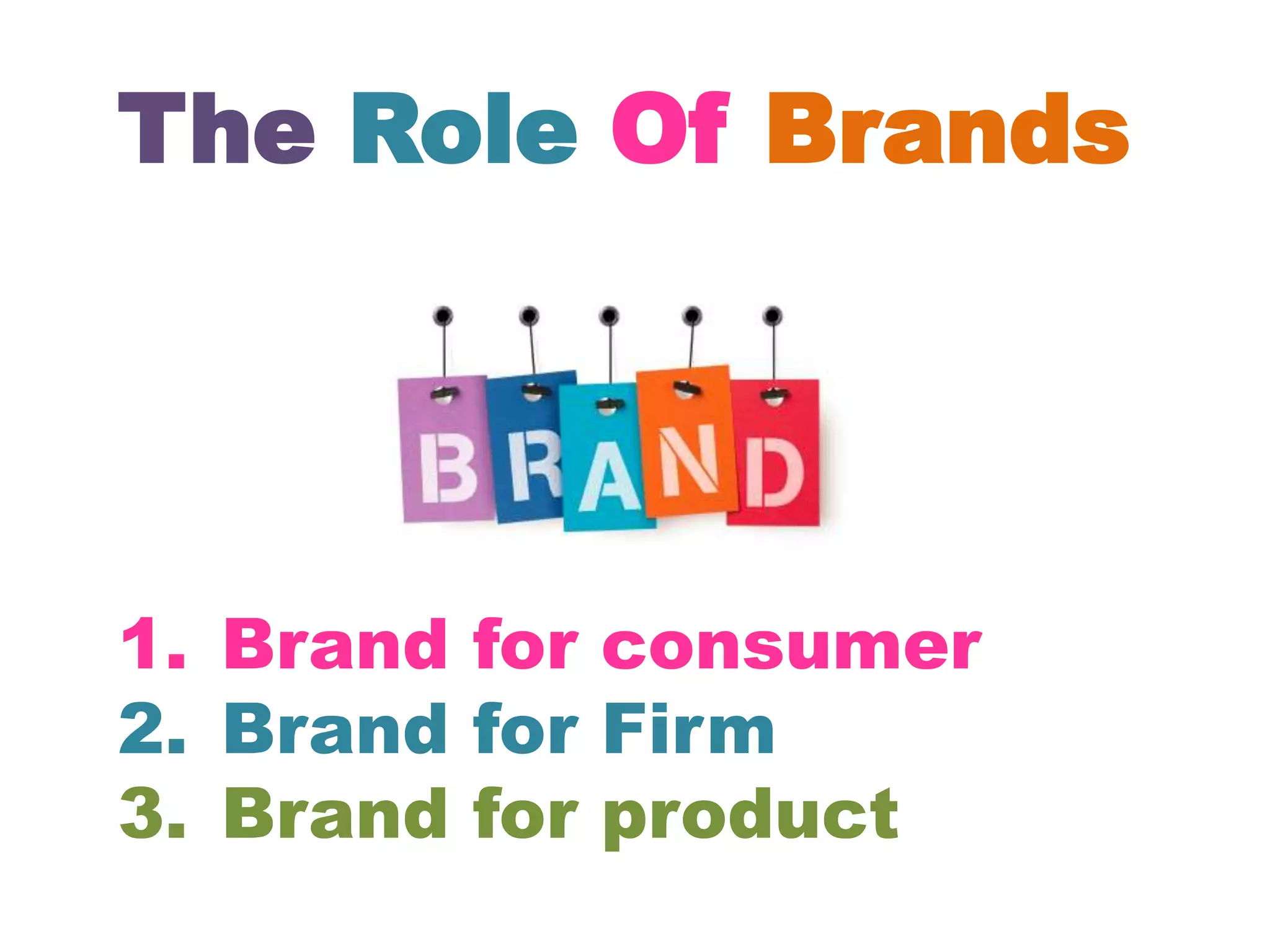 The Role Of Brands

BRAND

1. Brand for consumer
2. Brand for Firm
3. Brand for product